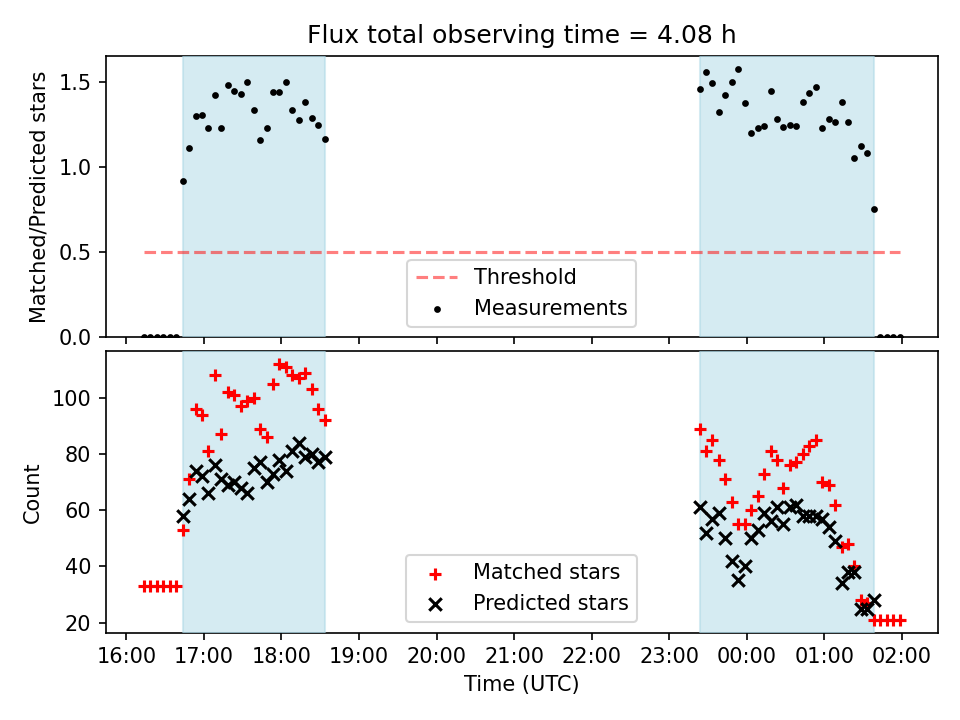 Flux total observing time = 4.08 h

Matched/Predicted stars

1.5
1.0
0.5
0.0

Threshold
Measurements

Count

100
80
60
40
20

Matched stars
Predicted stars

16:00 17:00 18:00 19:00 20:00 21:00 22:00 23:00 00:00 01:00 02:00

Time (UTC)